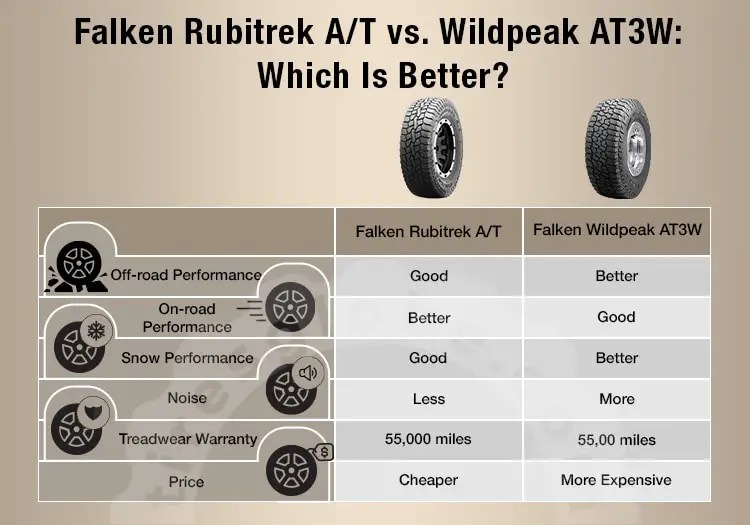 Falken Rubitrek A/T vs. Wildpeak AT3W: Which Is Better?

| | Falken Rubitrek A/T | Falken Wildpeak AT3W |
|---|---|---|
| Off-road Performance | Good | Better |
| On-road Performance | Better | Good |
| Snow Performance | Good | Better |
| Noise | Less | More |
| Treadwear Warranty | 55,000 miles | 55,00 miles |
| Price | Cheaper | More Expensive |